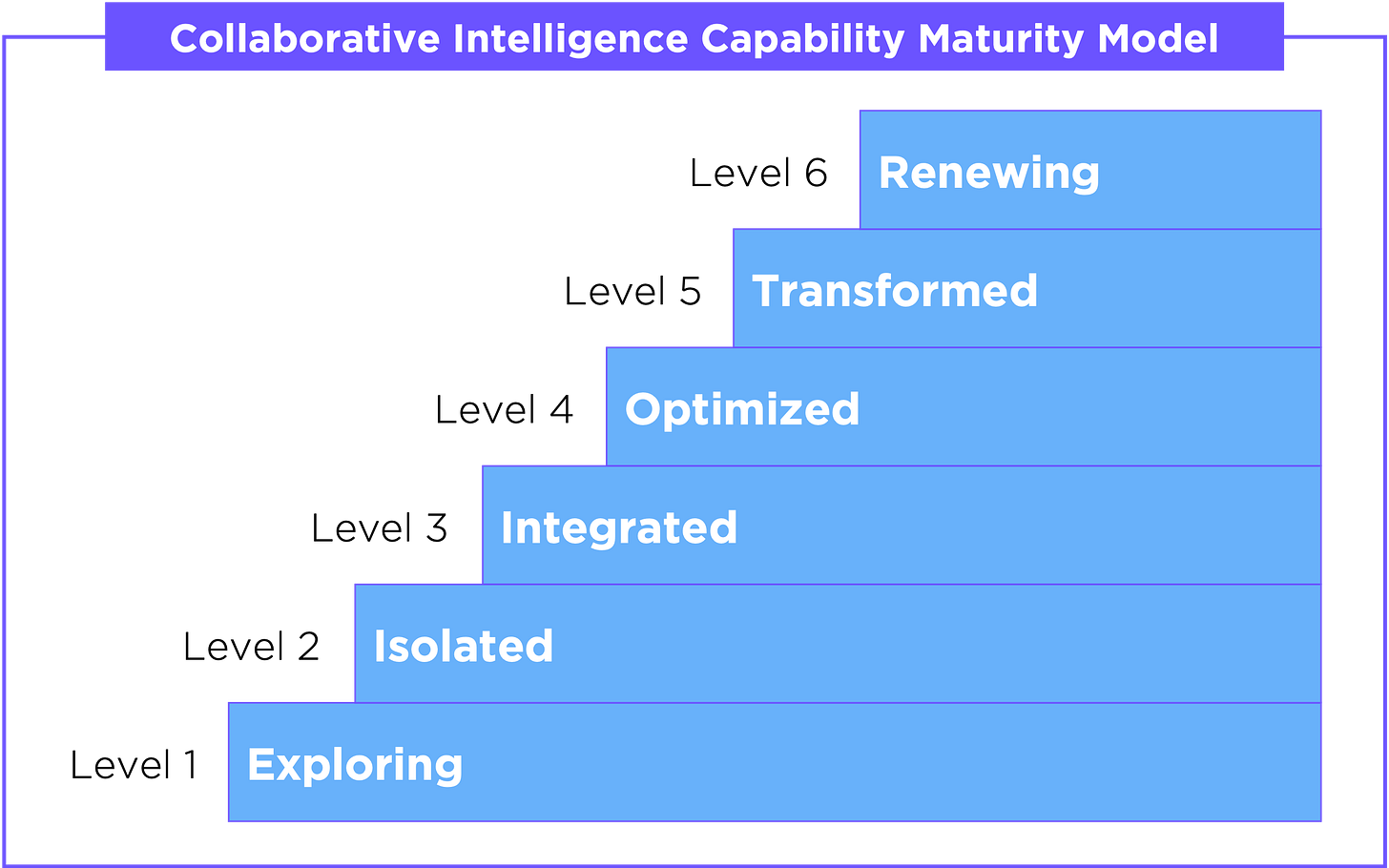 Collaborative Intelligence Capability Maturity Model

Level 6 Renewing

Level 5 Transformed

Level 4 Optimized

Level 3 Integrated

Level 2 Isolated

Level 1 Exploring